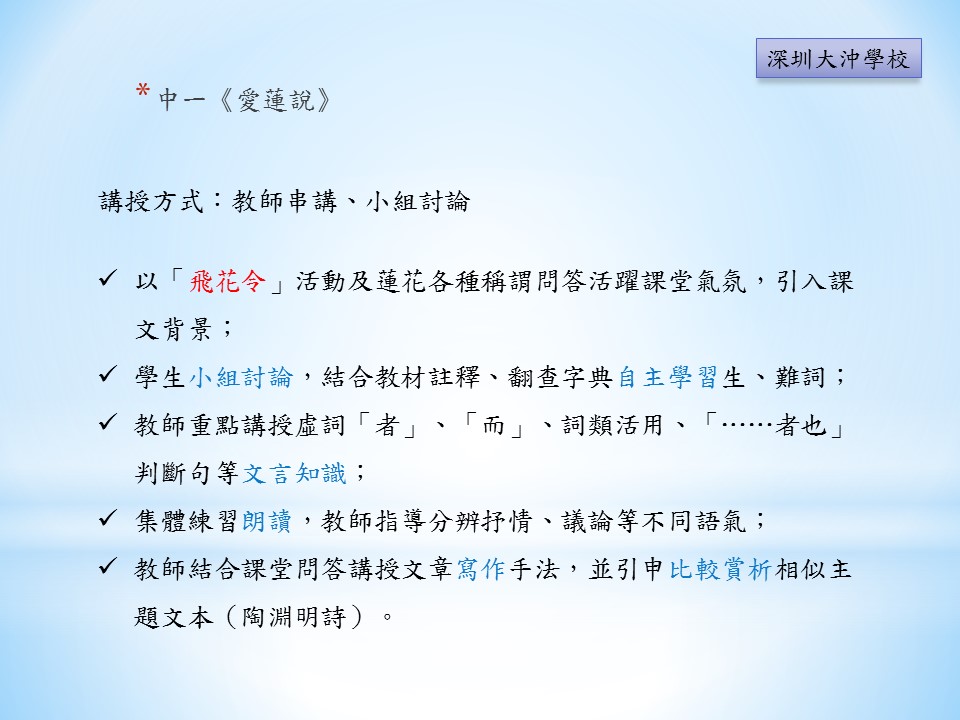 深圳大沖學校

* 中一《愛蓮說》

講授方式：教師串講、小組討論

✓ 以「飛花令」活動及蓮花各種稱謂問答活躍課堂氣氛，引入課文背景；

✓ 學生小組討論，結合教材註釋、翻查字典自主學習生、難詞；

✓ 教師重點講授虛詞「者」、「而」、詞類活用、「……者也」判斷句等文言知識；

✓ 集體練習朗讀，教師指導分辨抒情、議論等不同語氣；

✓ 教師結合課堂問答講授文章寫作手法，並引申比較賞析相似主題文本（陶淵明詩）。